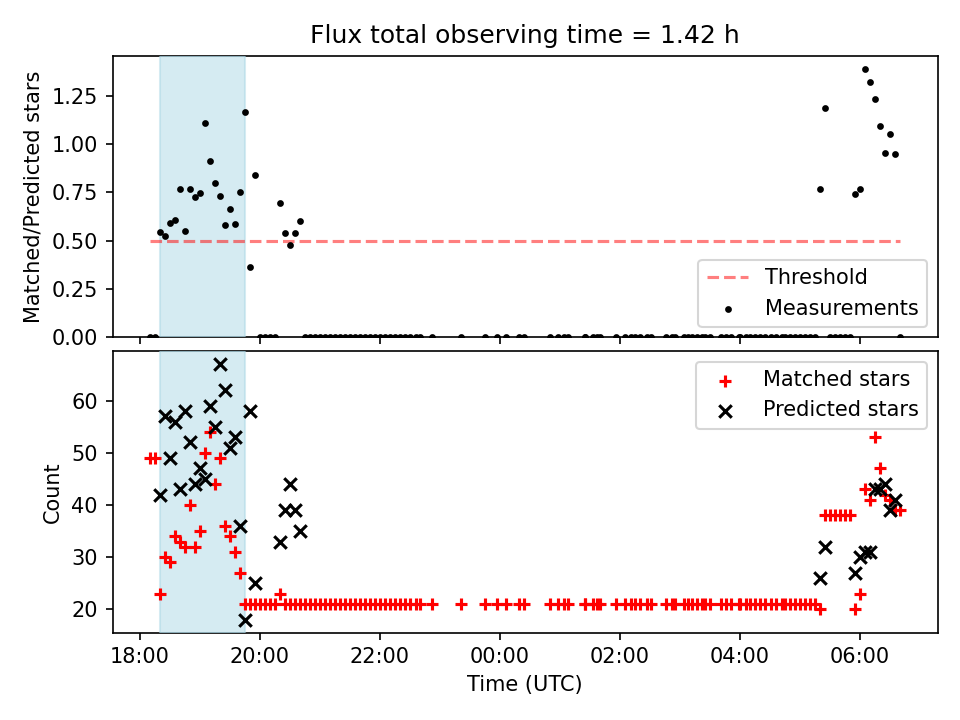 Flux total observing time = 1.42 h

Matched/Predicted stars

1.25
1.00
0.75
0.50
0.25
0.00

Threshold
Measurements

Count

60
50
40
30
20

Matched stars
Predicted stars

18:00
20:00
22:00
00:00
02:00
04:00
06:00

Time (UTC)